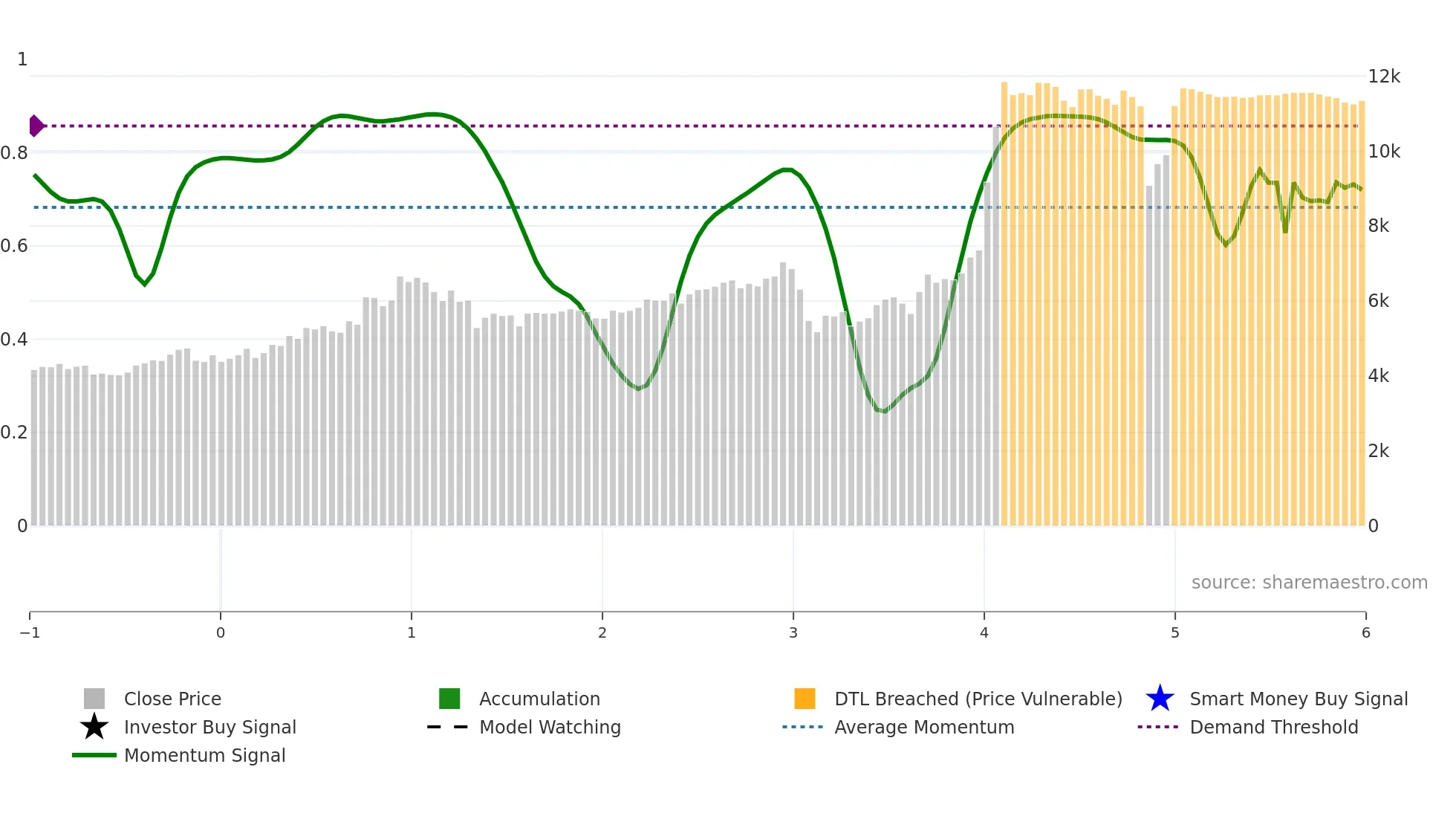 1
0.8
0.6
0.4
0.2
0

12k
10k
8k
6k
4k
2k
0

source: sharemaestro.com

−1
0
1
2
3
4
5
6

Close Price
Investor Buy Signal
Momentum Signal
Accumulation
Model Watching
DTL Breached (Price Vulnerable)
Average Momentum
Smart Money Buy Signal
Demand Threshold